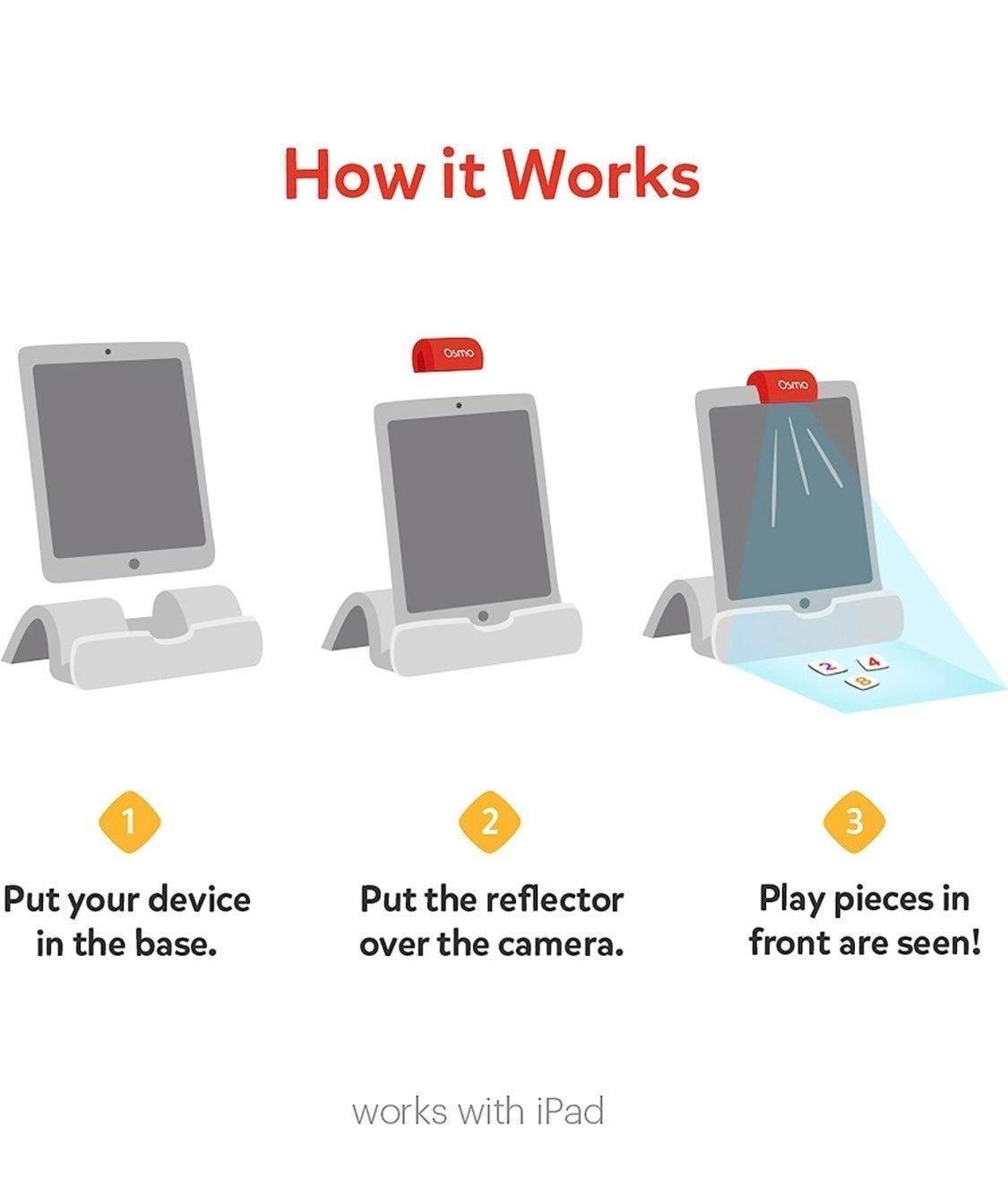 How it Works

Osmo

Osmo

2 4 8

1

Put your device in the base.

2

Put the reflector over the camera.

3

Play pieces in front are seen!

works with iPad